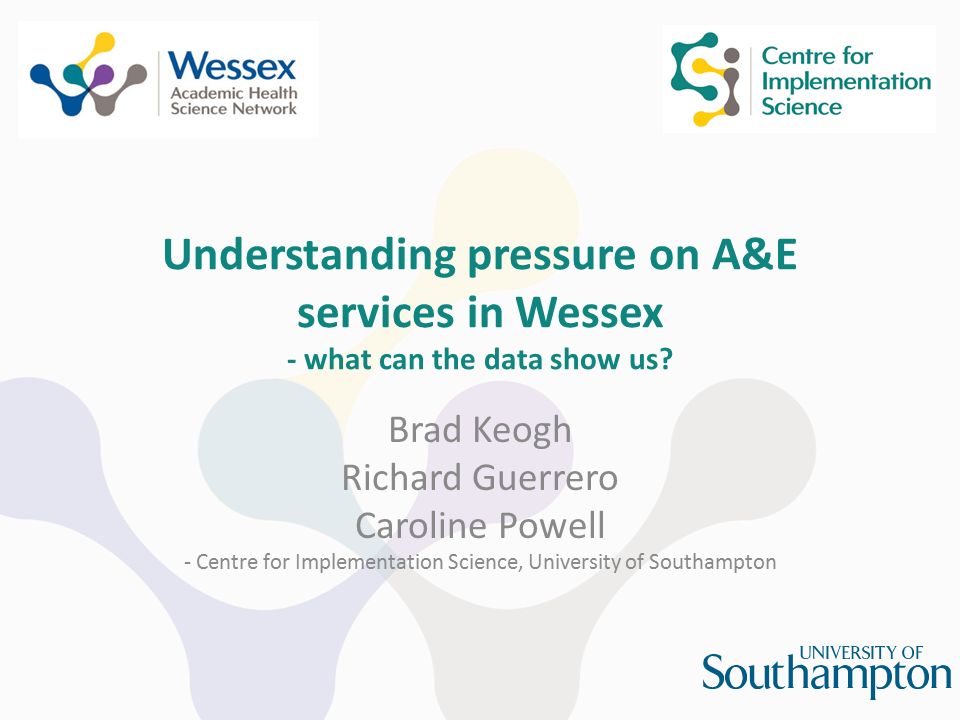 Wessex
Academic Health
Science Network

Centre for
Implementation
Science

Understanding pressure on A&E services in Wessex
- what can the data show us?

Brad Keogh
Richard Guerrero
Caroline Powell
- Centre for Implementation Science, University of Southampton

UNIVERSITY OF
Southampton